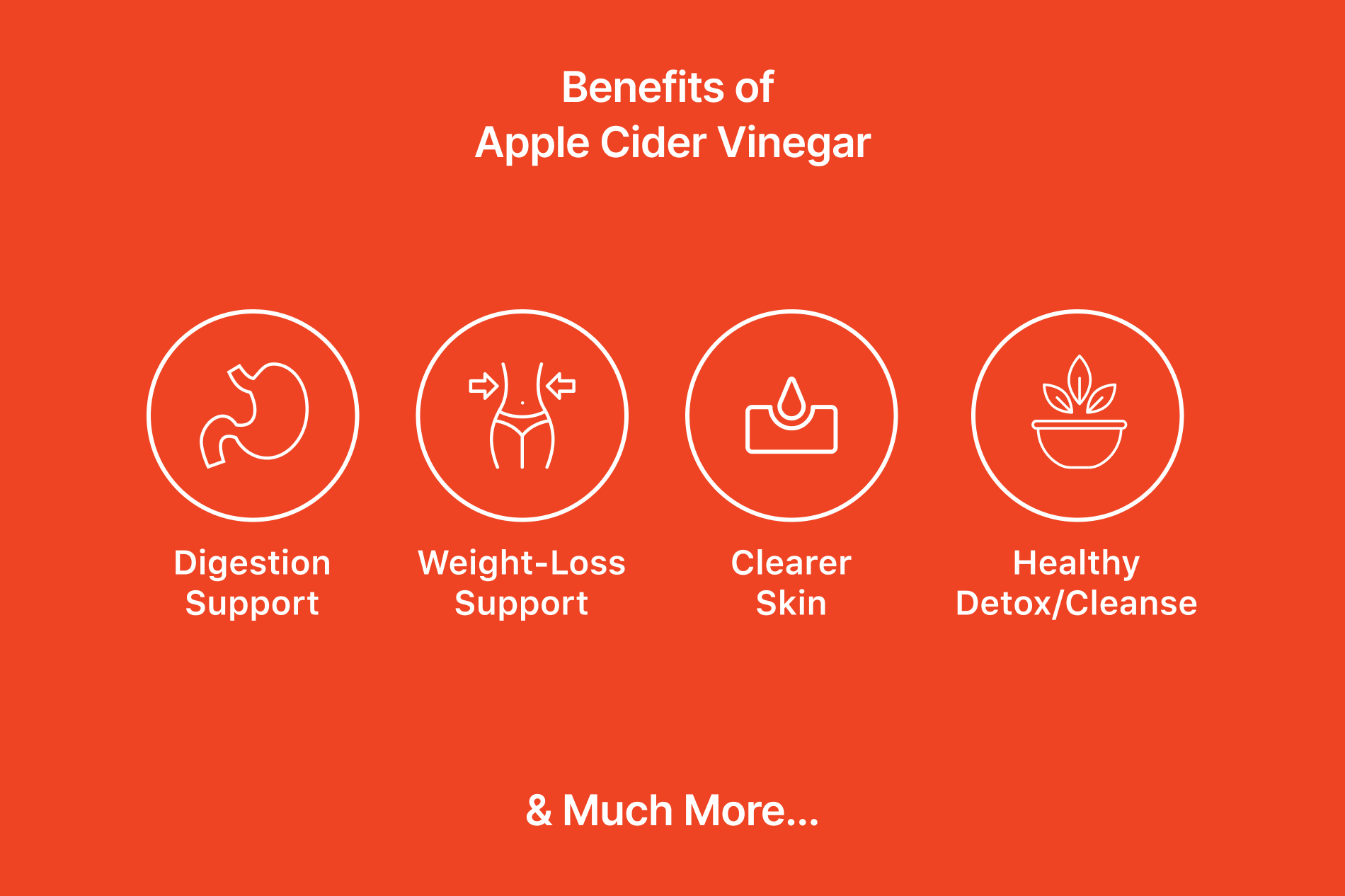 Benefits of
Apple Cider Vinegar

Digestion Support

Weight-Loss Support

Clearer Skin

Healthy Detox/Cleanse

& Much More...